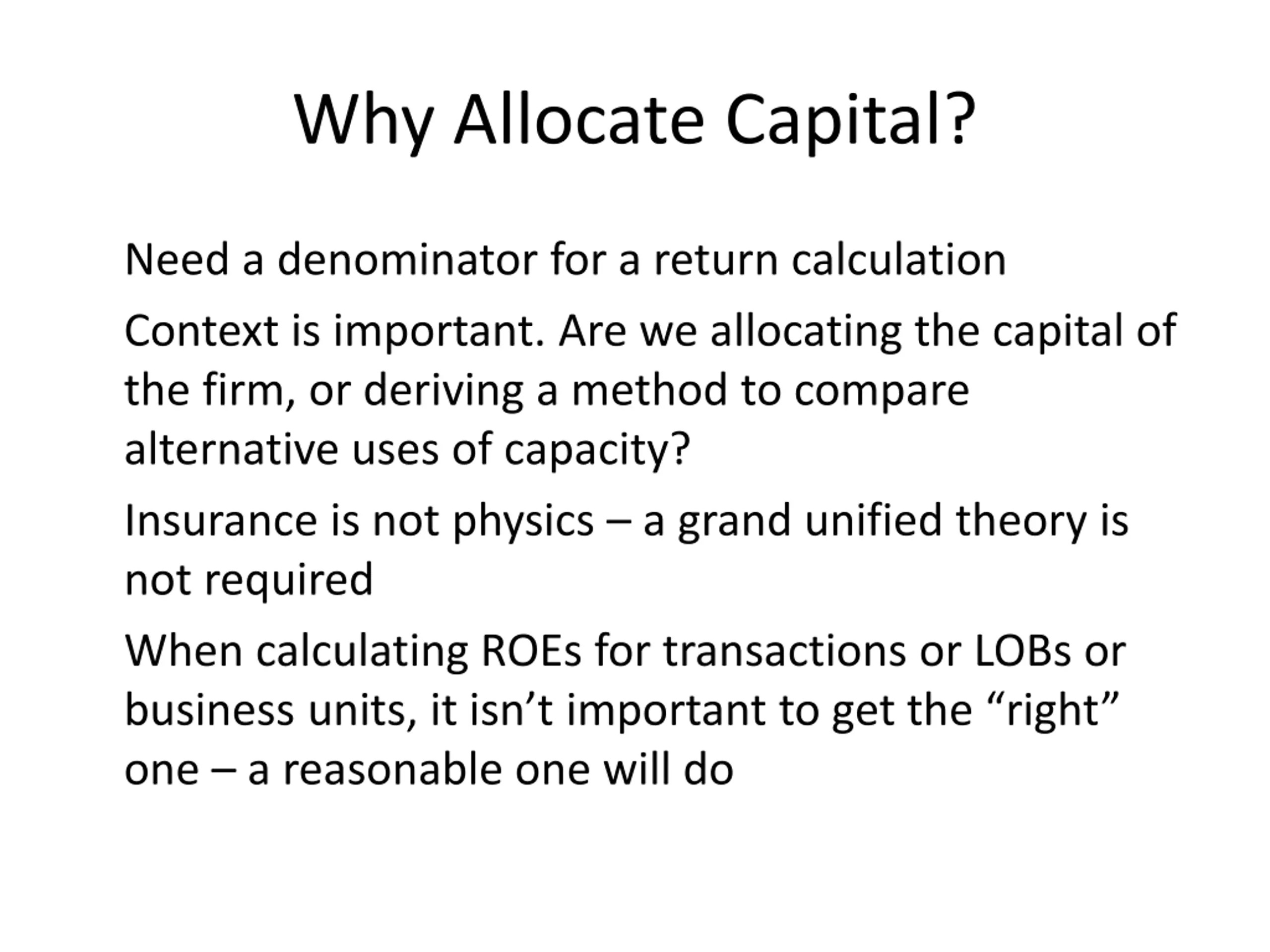 Why Allocate Capital?

Need a denominator for a return calculation

Context is important. Are we allocating the capital of the firm, or deriving a method to compare alternative uses of capacity?

Insurance is not physics – a grand unified theory is not required

When calculating ROEs for transactions or LOBs or business units, it isn’t important to get the “right” one – a reasonable one will do